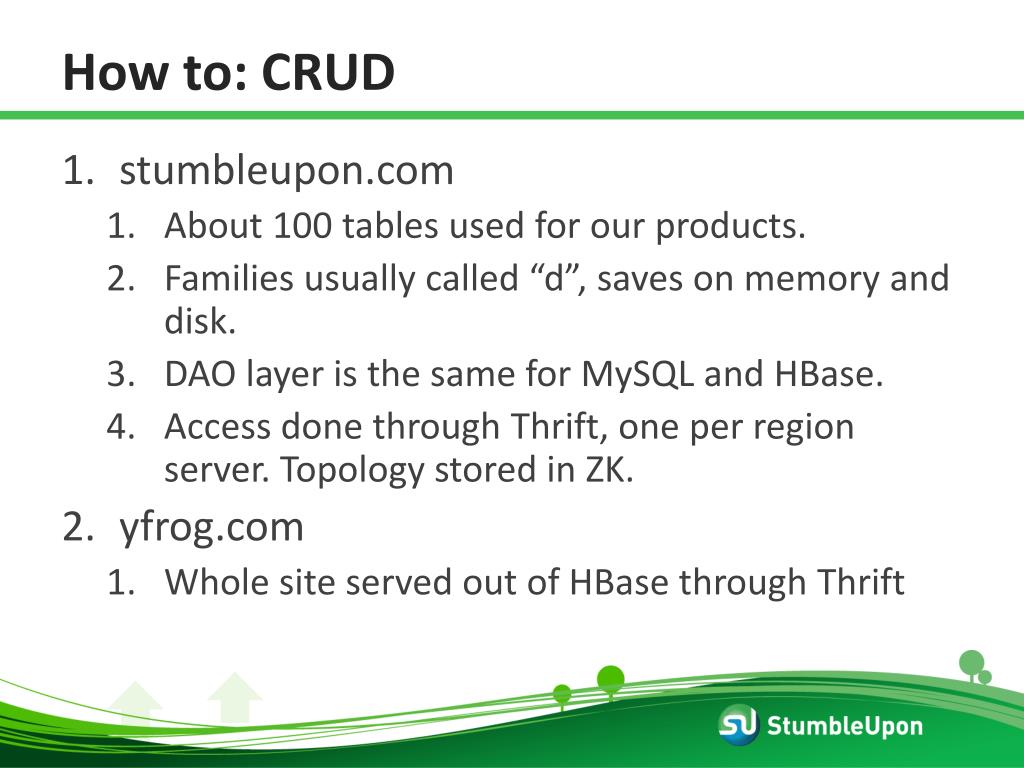 How to: CRUD

1. stumbleupon.com
   1. About 100 tables used for our products.
   2. Families usually called “d”, saves on memory and disk.
   3. DAO layer is the same for MySQL and HBase.
   4. Access done through Thrift, one per region server. Topology stored in ZK.
2. yfrog.com
   1. Whole site served out of HBase through Thrift

StumbleUpon